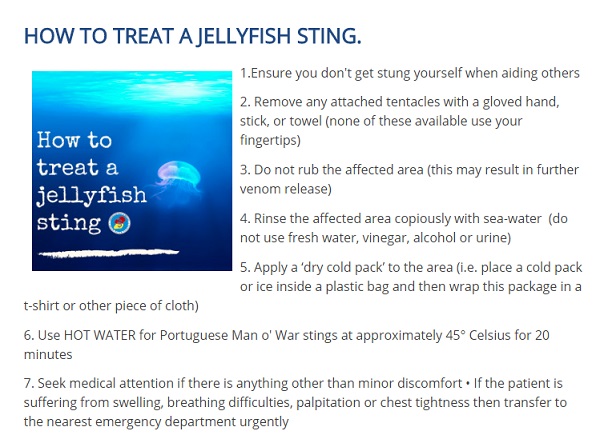 HOW TO TREAT A JELLYFISH STING.

How to treat a jellyfish sting

1.Ensure you don't get stung yourself when aiding others

2. Remove any attached tentacles with a gloved hand, stick, or towel (none of these available use your fingertips)

3. Do not rub the affected area (this may result in further venom release)

4. Rinse the affected area copiously with sea-water (do not use fresh water, vinegar, alcohol or urine)

5. Apply a 'dry cold pack' to the area (i.e. place a cold pack or ice inside a plastic bag and then wrap this package in a t-shirt or other piece of cloth)

6. Use HOT WATER for Portuguese Man o' War stings at approximately 45° Celsius for 20 minutes

7. Seek medical attention if there is anything other than minor discomfort • If the patient is suffering from swelling, breathing difficulties, palpitation or chest tightness then transfer to the nearest emergency department urgently